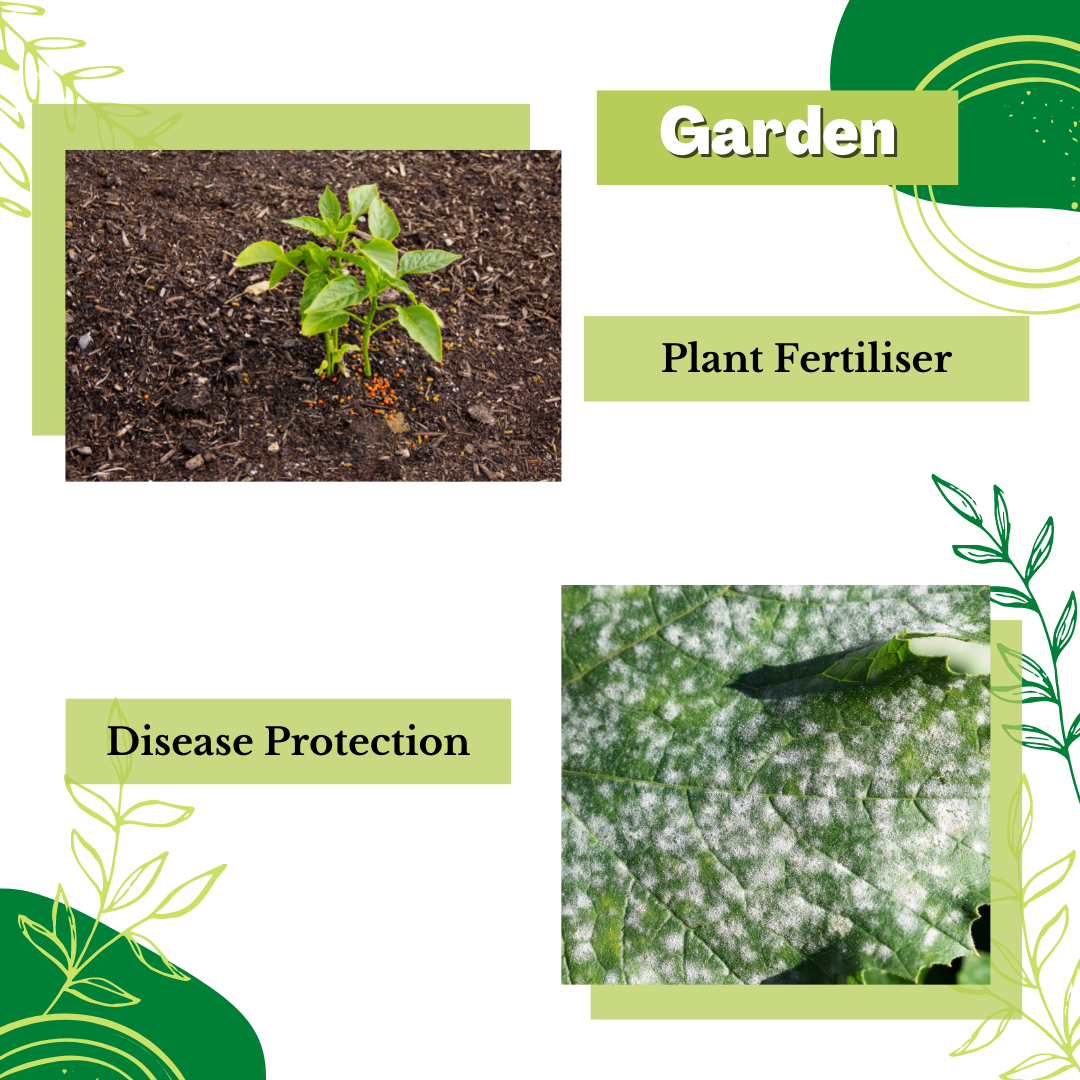 Garden

Plant Fertiliser

Disease Protection